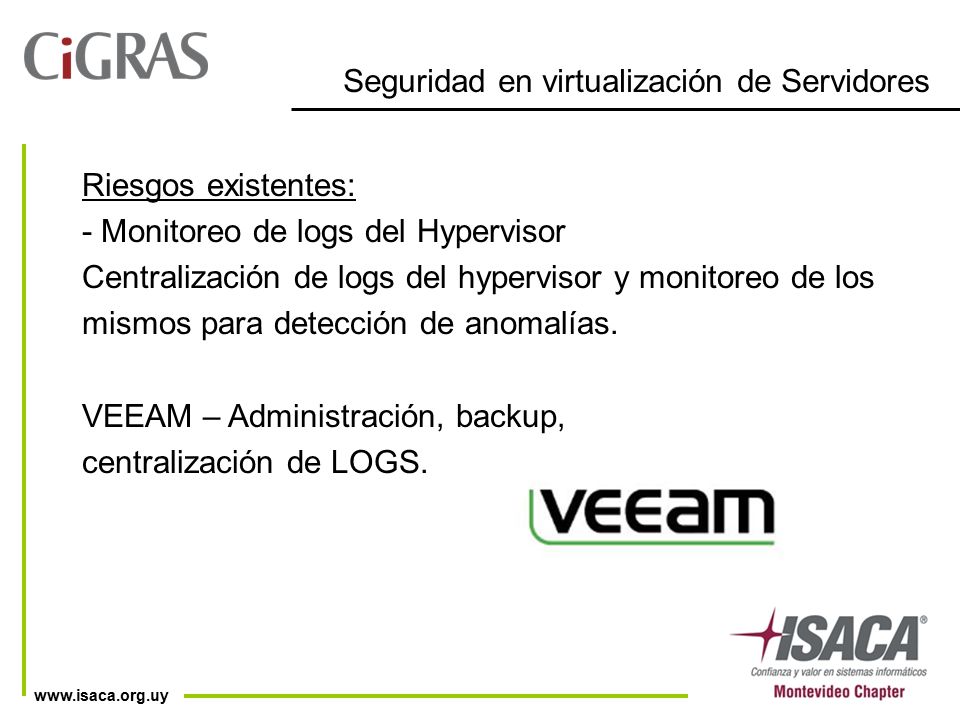 CiGRAS

Seguridad en virtualización de Servidores

Riesgos existentes:
- Monitoreo de logs del Hypervisor
Centralización de logs del hypervisor y monitoreo de los mismos para detección de anomalías.

VEEAM – Administración, backup, centralización de LOGS.

VEEAM

ISACA®
Confianza y valor en sistemas informáticos
Montevideo Chapter

www.isaca.org.uy